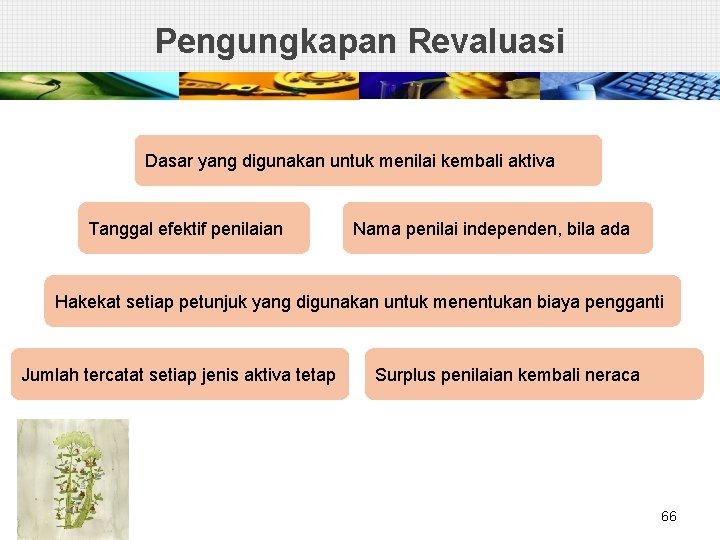 Pengungkapan Revaluasi

Dasar yang digunakan untuk menilai kembali aktiva

Tanggal efektif penilaian

Nama penilai independen, bila ada

Hakekat setiap petunjuk yang digunakan untuk menentukan biaya pengganti

Jumlah tercatat setiap jenis aktiva tetap

Surplus penilaian kembali neraca

66